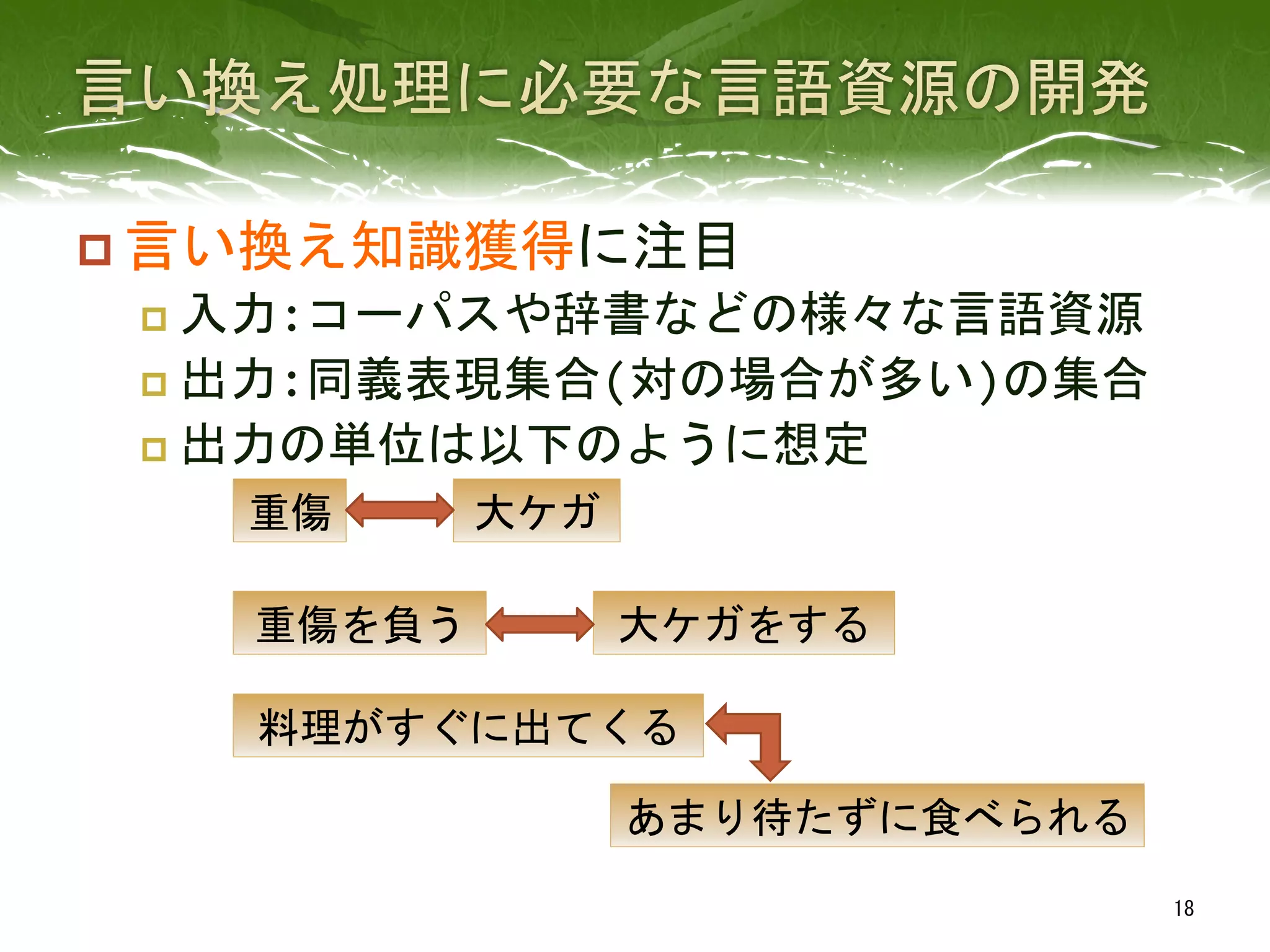 言い換え処理に必要な言語資源の開発

言い換え知識獲得に注目

入力:コーパスや辞書などの様々な言語資源

出力:同義表現集合(対の場合が多い)の集合

出力の単位は以下のように想定

重傷

大ケガ

重傷を負う

大ケガをする

料理がすぐに出てくる

あまり待たずに食べられる

18